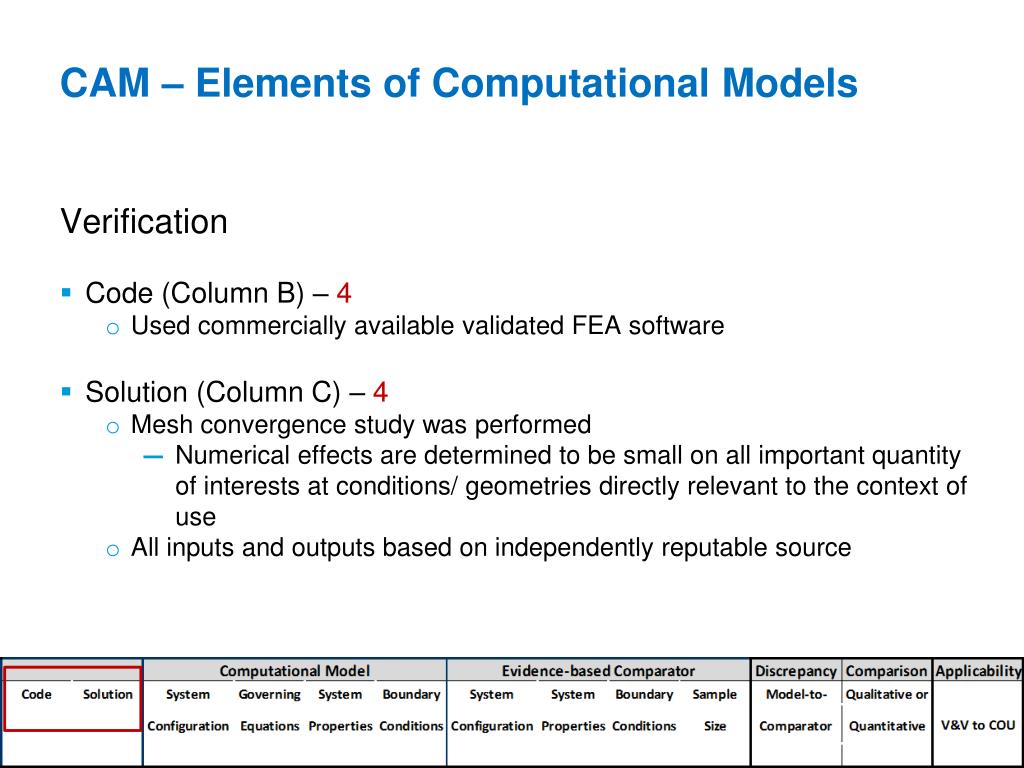 CAM – Elements of Computational Models

Verification

▪ Code (Column B) – 4
  o Used commercially available validated FEA software

▪ Solution (Column C) – 4
  o Mesh convergence study was performed
    – Numerical effects are determined to be small on all important quantity of interests at conditions/ geometries directly relevant to the context of use
  o All inputs and outputs based on independently reputable source

| | | Computational Model | | | | Evidence-based Comparator | | | | Discrepancy | Comparison | Applicability |
|---|---|---|---|---|---|---|---|---|---|---|---|---|
| Code | Solution | System Configuration | Governing Equations | System Properties | Boundary Conditions | System Configuration | System Properties | Boundary Conditions | Sample Size | Model-to-Comparator | Qualitative or Quantitative | V&V to COU |